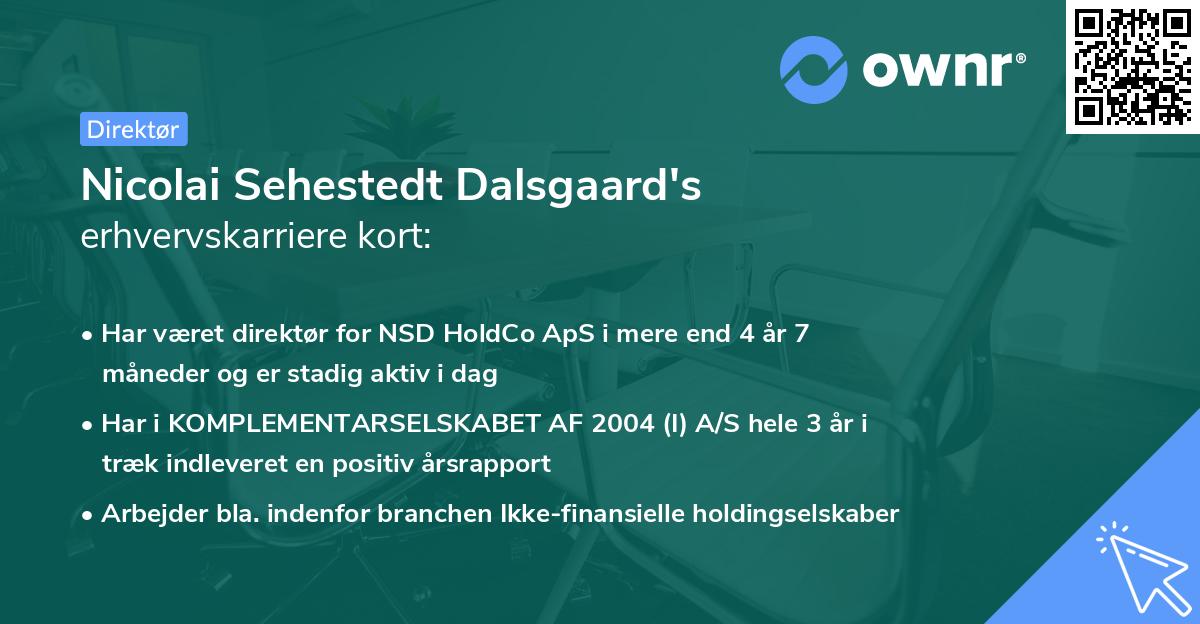 ownr®

Direktør

Nicolai Sehestedt Dalsgaard's
erhvervskarriere kort:

• Har været direktør for NSD HoldCo ApS i mere end 4 år 7 måneder og er stadig aktiv i dag

• Har i KOMPLEMENTARSELSKABET AF 2004 (I) A/S hele 3 år i træk indleveret en positiv årsrapport

• Arbejder bla. indenfor branchen Ikke-finansielle holdingselskaber